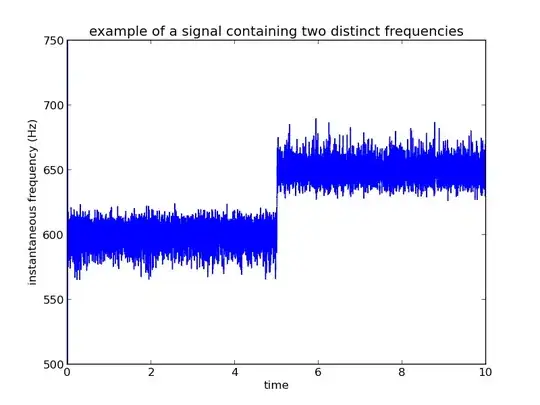 example of a signal containing two distinct frequencies

instantaneous frequency (Hz)

750
700
650
600
550
500

0
2
4
6
8
10

time